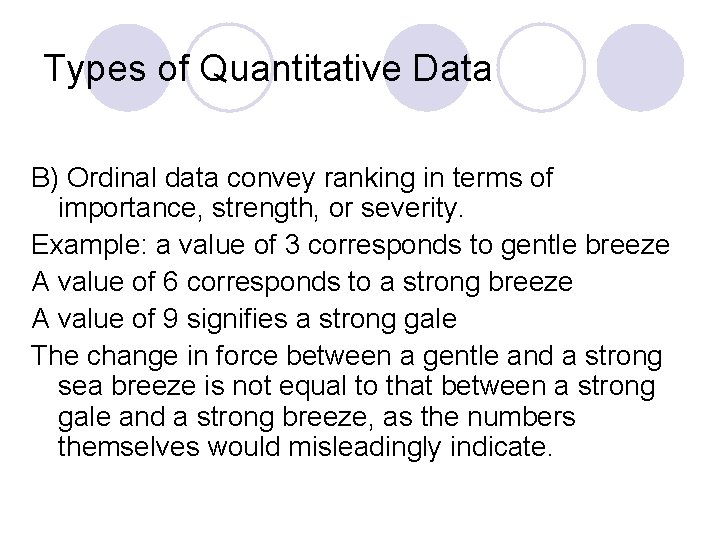 Types of Quantitative Data

B) Ordinal data convey ranking in terms of importance, strength, or severity.

Example: a value of 3 corresponds to gentle breeze

A value of 6 corresponds to a strong breeze

A value of 9 signifies a strong gale

The change in force between a gentle and a strong sea breeze is not equal to that between a strong gale and a strong breeze, as the numbers themselves would misleadingly indicate.